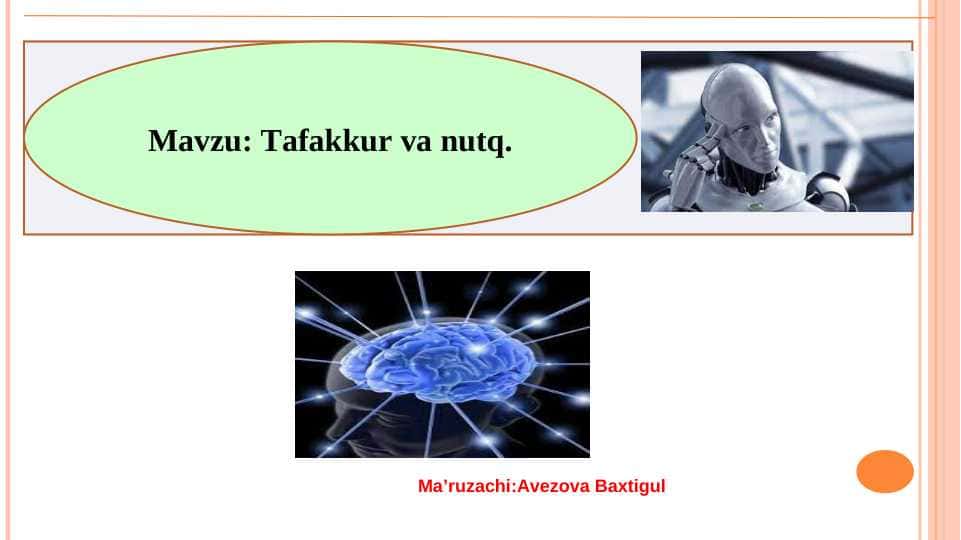 Mavzu: Tafakkur va nutq.

Ma’ruzachi:Avezova Baxtigul